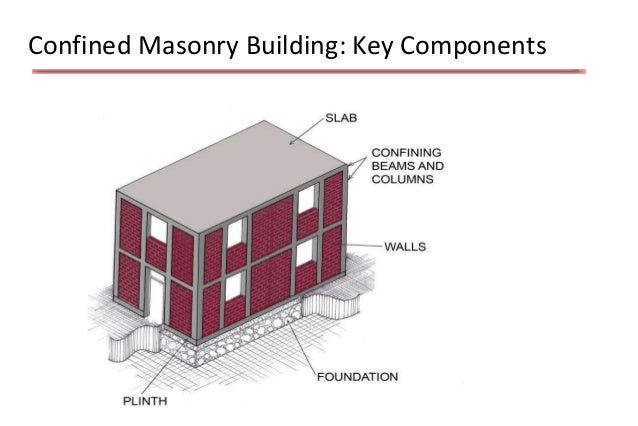 Confined Masonry Building: Key Components

SLAB

CONFINING BEAMS AND COLUMNS

WALLS

FOUNDATION

PLINTH